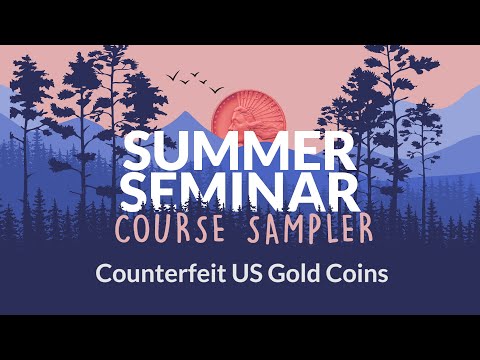 SUMMER SEMINAR
COURSE SAMPLER
Counterfeit US Gold Coins